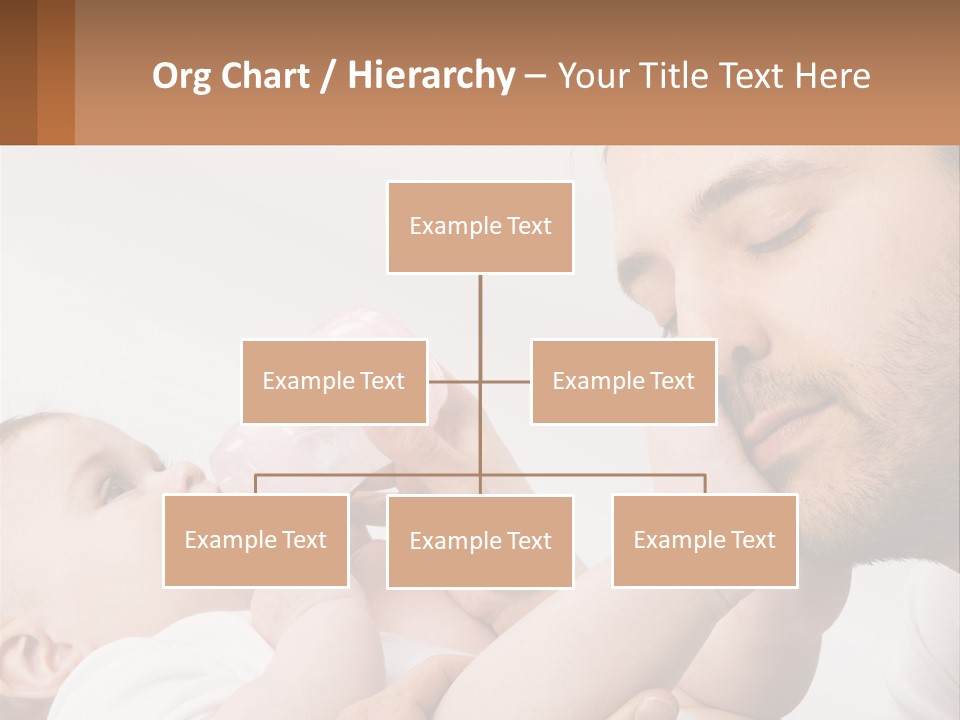 Org Chart / Hierarchy – Your Title Text Here

Example Text

Example Text

Example Text

Example Text

Example Text

Example Text